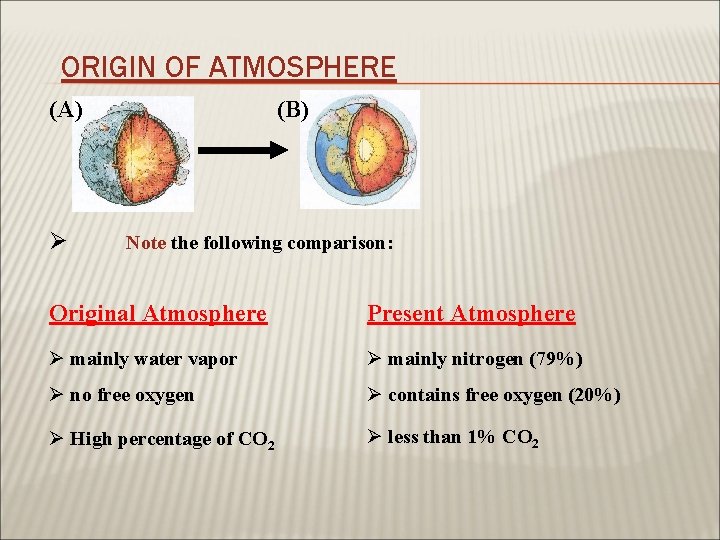 ORIGIN OF ATMOSPHERE

(A)

(B)

➢ Note the following comparison:

Original Atmosphere

➢ mainly water vapor

➢ no free oxygen

➢ High percentage of $CO_2$

Present Atmosphere

➢ mainly nitrogen (79%)

➢ contains free oxygen (20%)

➢ less than 1% $CO_2$